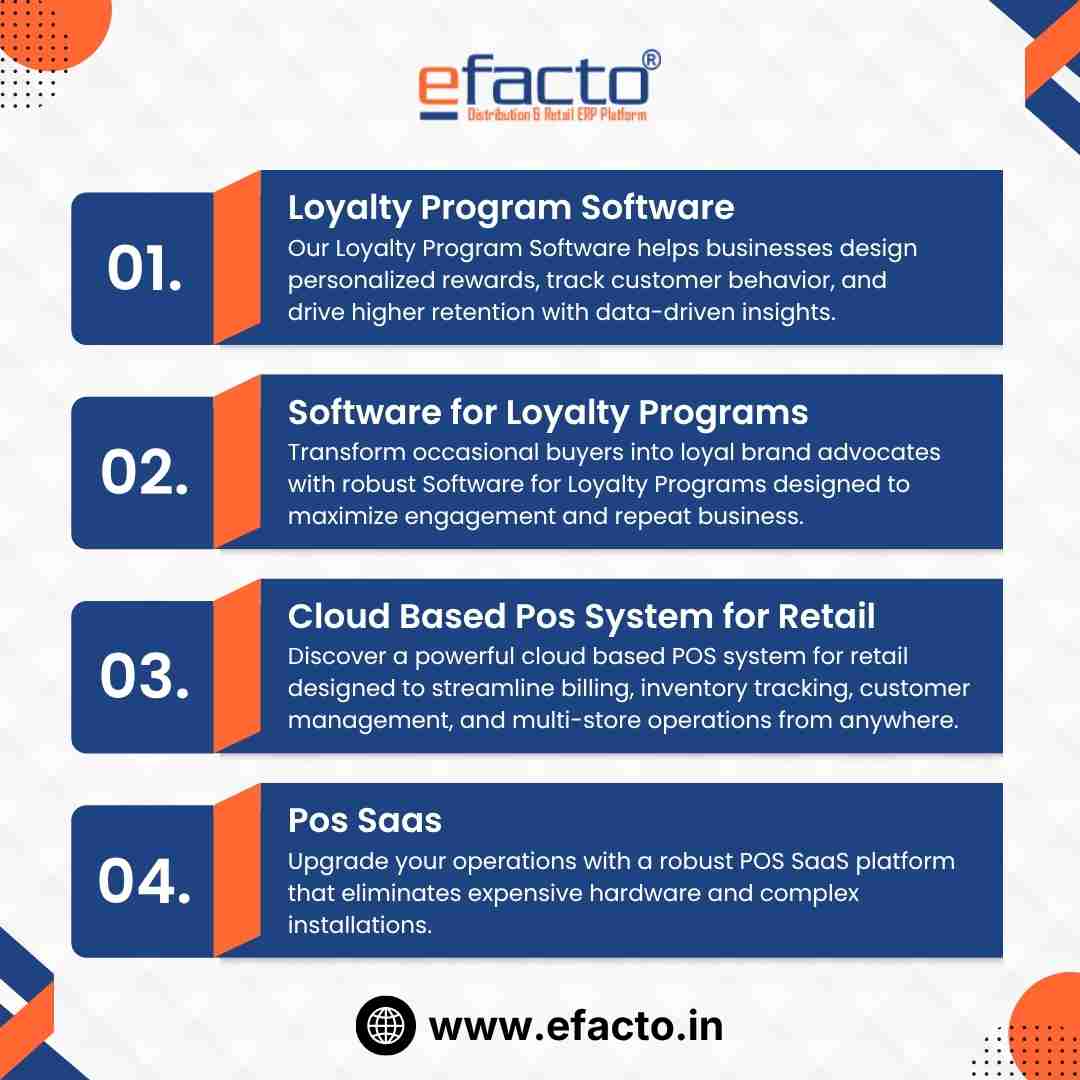 efacto®
Distribution & Retail ERP Platform

01.
Loyalty Program Software
Our Loyalty Program Software helps businesses design personalized rewards, track customer behavior, and drive higher retention with data-driven insights.

02.
Software for Loyalty Programs
Transform occasional buyers into loyal brand advocates with robust Software for Loyalty Programs designed to maximize engagement and repeat business.

03.
Cloud Based Pos System for Retail
Discover a powerful cloud based POS system for retail designed to streamline billing, inventory tracking, customer management, and multi-store operations from anywhere.

04.
Pos Saas
Upgrade your operations with a robust POS SaaS platform that eliminates expensive hardware and complex installations.

www.efacto.in